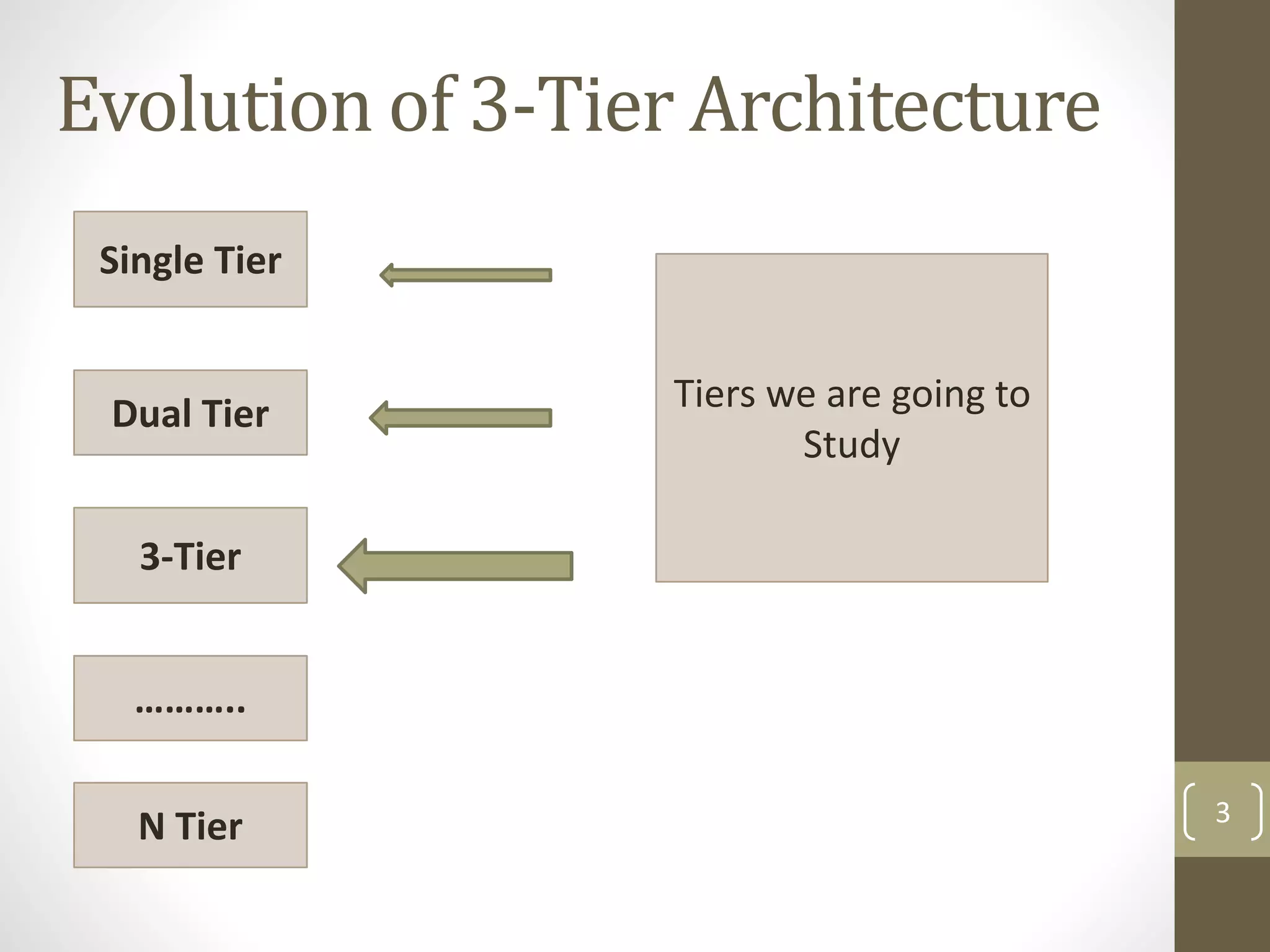 Evolution of 3-Tier Architecture

Single Tier

Dual Tier

3-Tier

………..

N Tier

Tiers we are going to Study

3